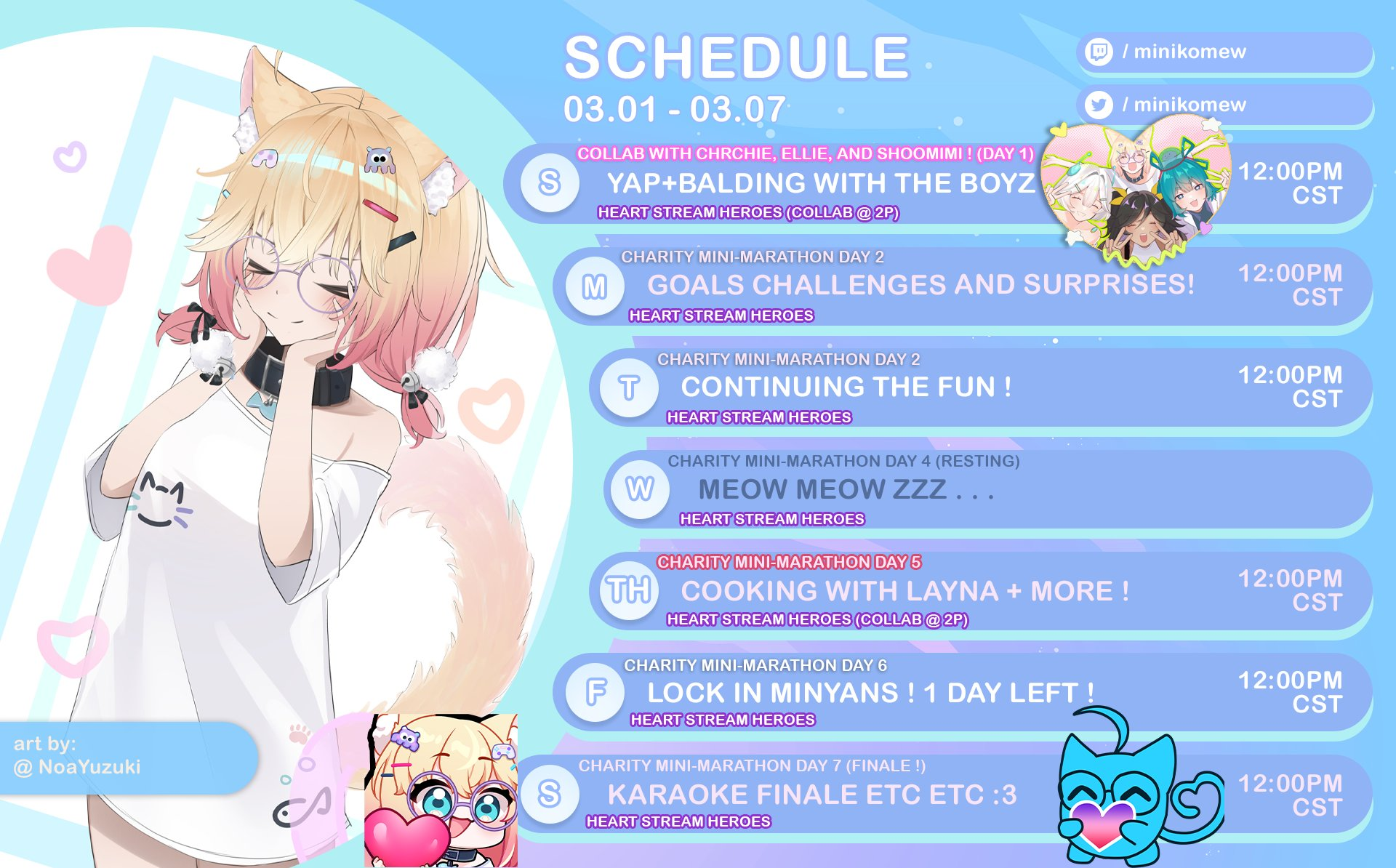 SCHEDULE
03.01 - 03.07

/ minikomew
/ minikomew

S
COLLAB WITH CHRCHIE, ELLIE, AND SHOOMIMI ! (DAY 1)
YAP+BALDING WITH THE BOYZ
HEART STREAM HEROES (COLLAB @ 2P)
12:00PM CST

M
CHARITY MINI-MARATHON DAY 2
GOALS CHALLENGES AND SURPRISES!
HEART STREAM HEROES
12:00PM CST

T
CHARITY MINI-MARATHON DAY 2
CONTINUING THE FUN !
HEART STREAM HEROES
12:00PM CST

W
CHARITY MINI-MARATHON DAY 4 (RESTING)
MEOW MEOW ZZZ . . .
HEART STREAM HEROES

TH
CHARITY MINI-MARATHON DAY 5
COOKING WITH LAYNA + MORE !
HEART STREAM HEROES (COLLAB @ 2P)
12:00PM CST

F
CHARITY MINI-MARATHON DAY 6
LOCK IN MINYANS ! 1 DAY LEFT !
HEART STREAM HEROES
12:00PM CST

S
CHARITY MINI-MARATHON DAY 7 (FINALE !)
KARAOKE FINALE ETC ETC :3
HEART STREAM HEROES
12:00PM CST

art by:
@ NoaYuzuki